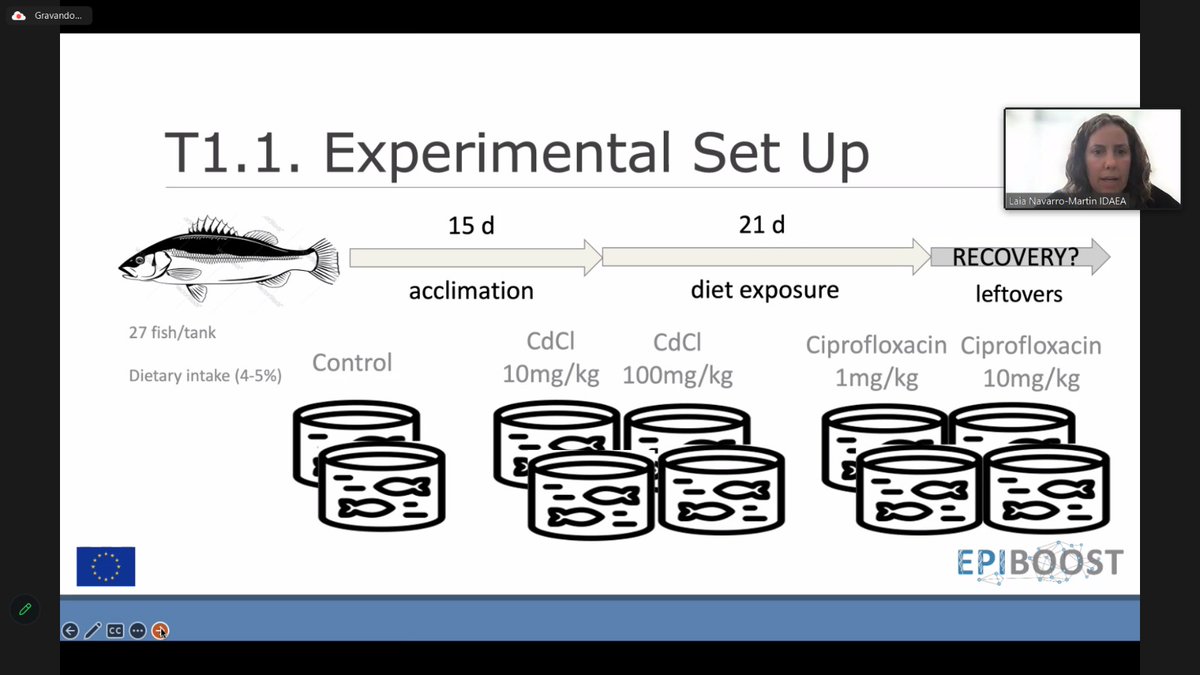 Gravando...

T1.1. Experimental Set Up

Laia Navarro-Martin IDAEA

15 d
acclimation

21 d
diet exposure

RECOVERY?
leftovers

27 fish/tank

Dietary intake (4-5%)

Control

CdCl
10mg/kg

CdCl
100mg/kg

Ciprofloxacin
1mg/kg

Ciprofloxacin
10mg/kg

EPIBOOST

CC